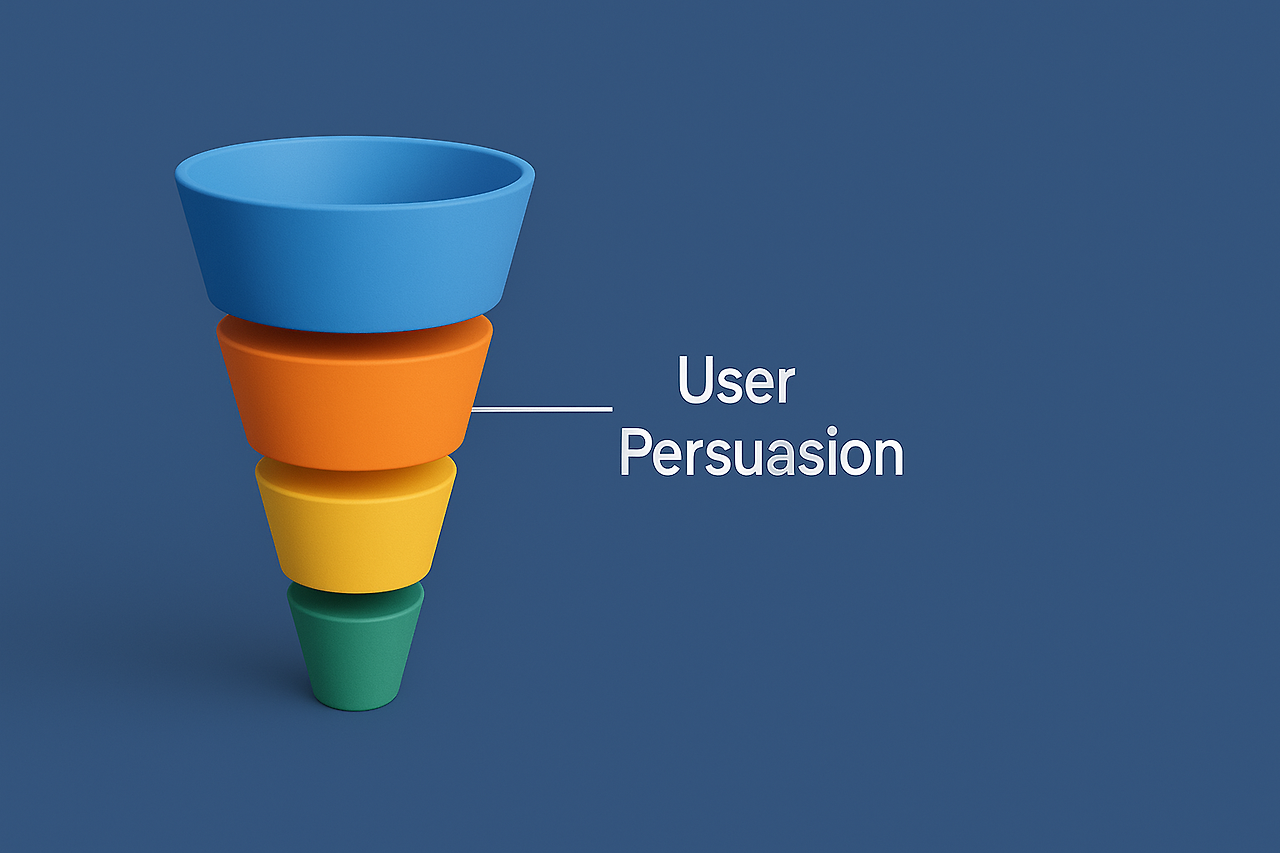 User
Persuasion